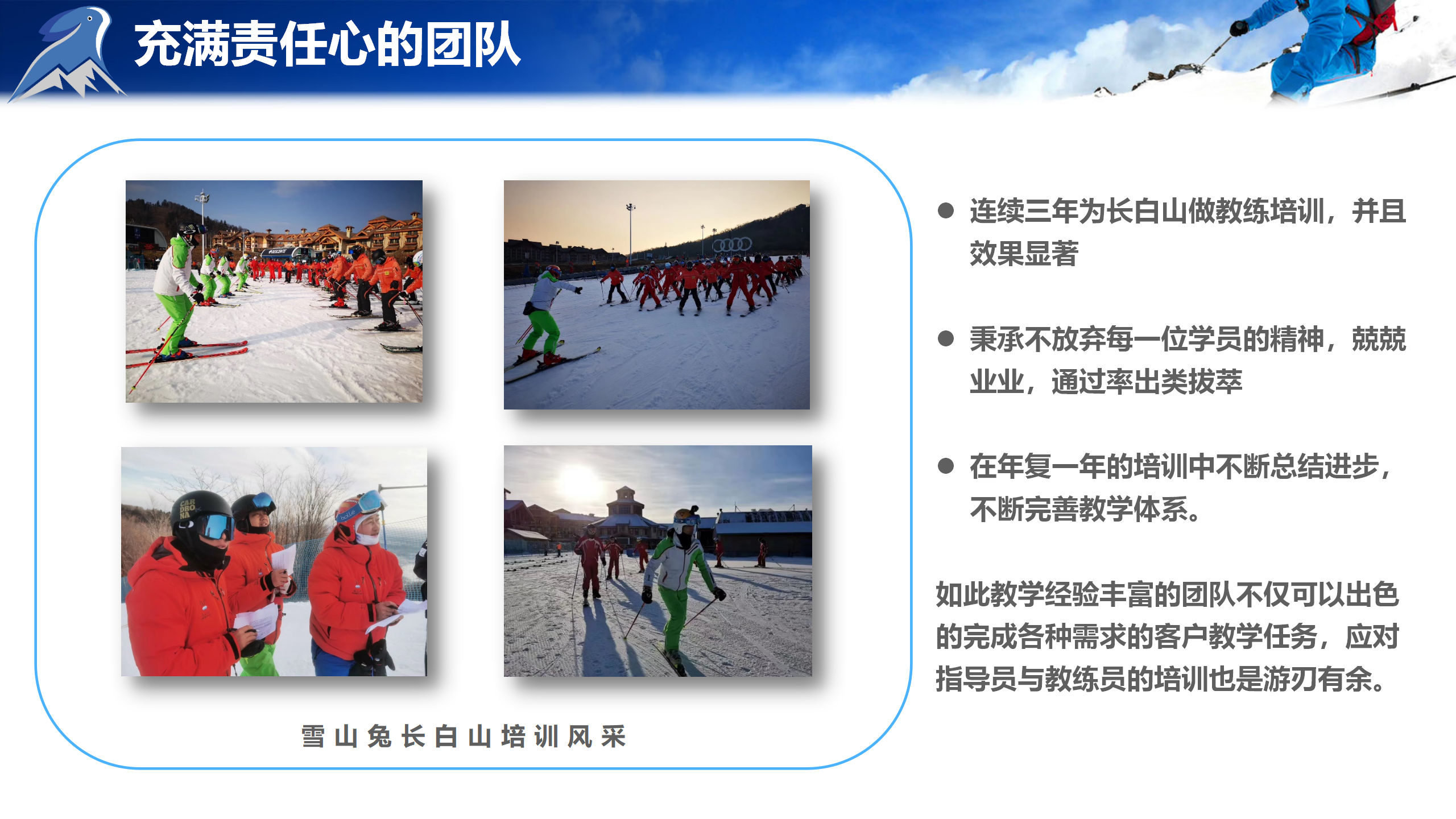 充满责任心的团队

雪山兔长白山培训风采

● 连续三年为长白山做教练培训，并且效果显著

● 秉承不放弃每一位学员的精神，兢兢业业，通过率出类拔萃

● 在年复一年的培训中不断总结进步，不断完善教学体系。

如此教学经验丰富的团队不仅可以出色的完成各种需求的客户教学任务，应对指导员与教练员的培训也是游刃有余。